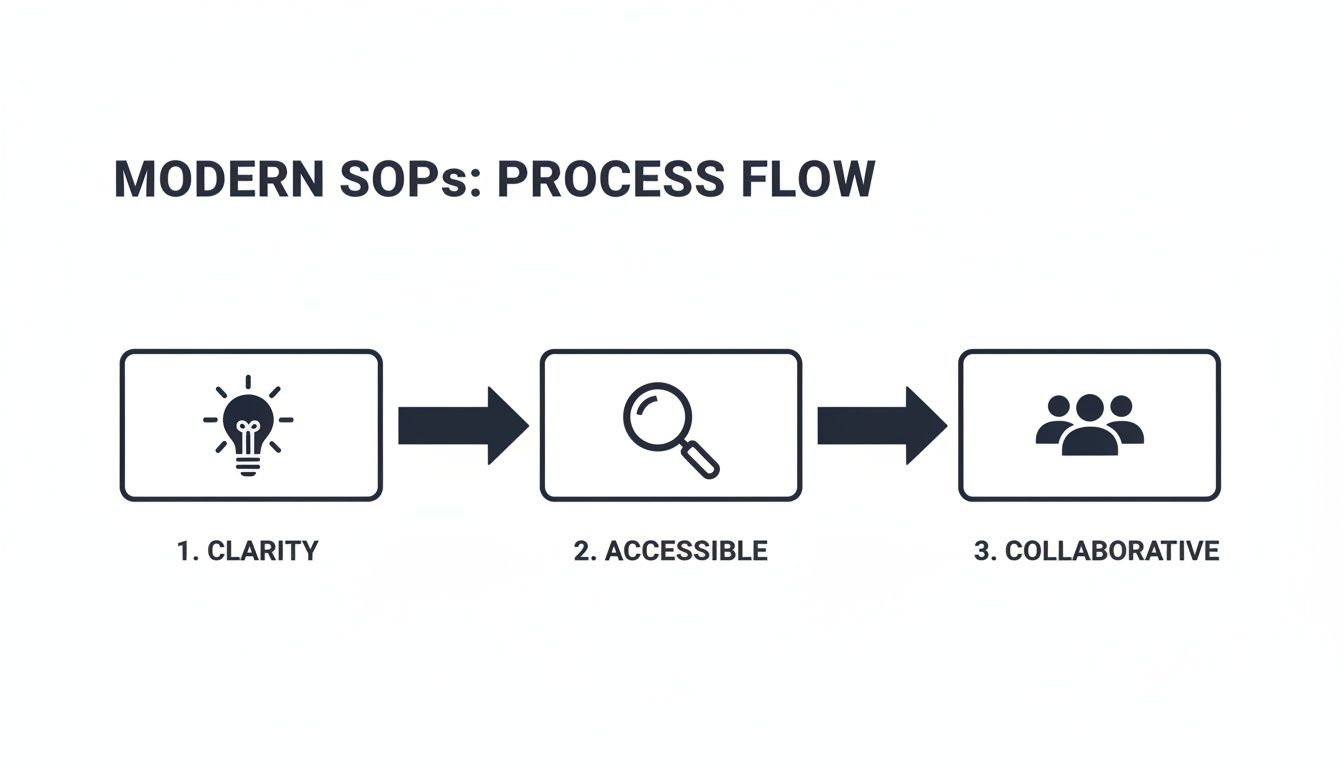 MODERN SOPs: PROCESS FLOW

1. CLARITY

2. ACCESSIBLE

3. COLLABORATIVE